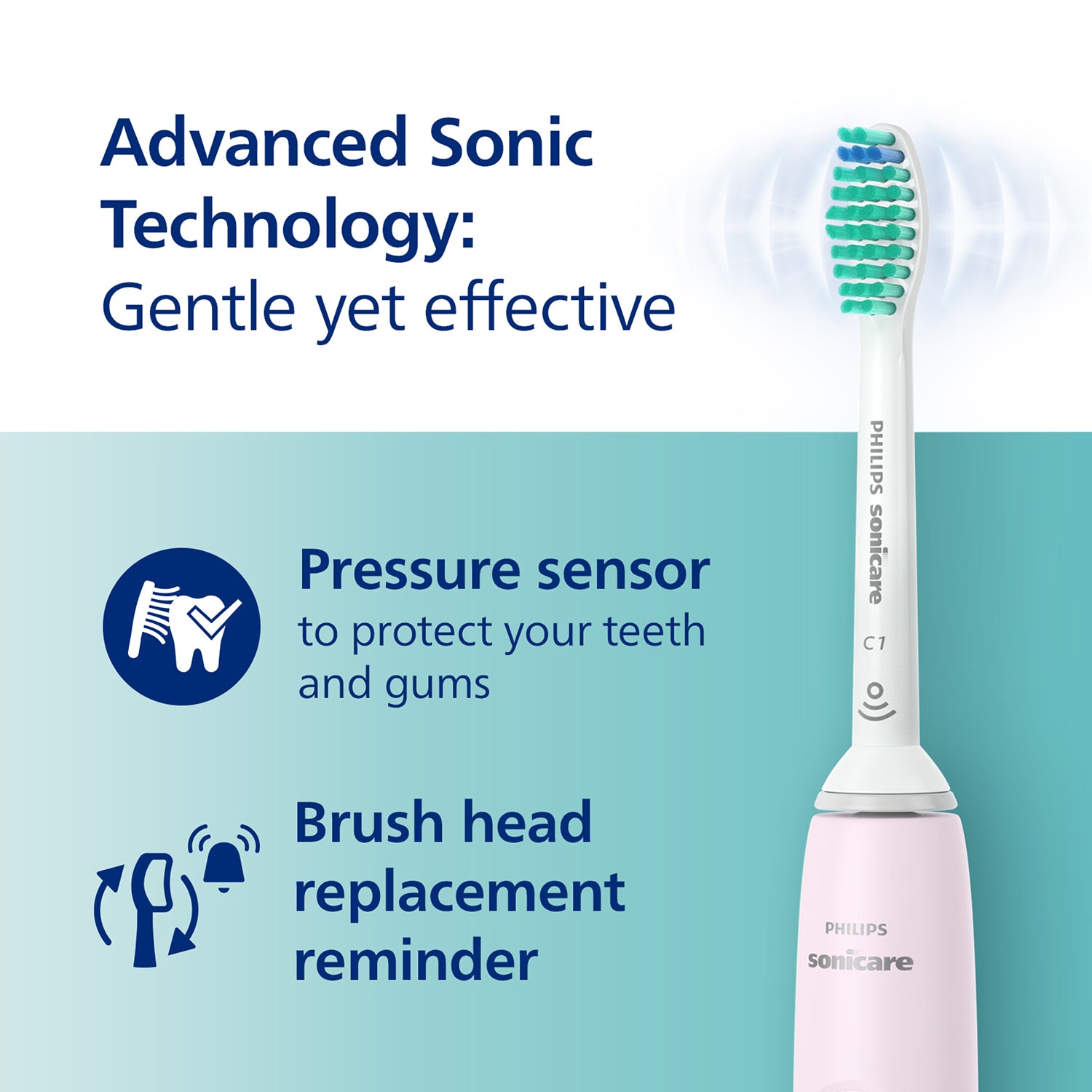 Advanced Sonic Technology:
Gentle yet effective

Pressure sensor
to protect your teeth and gums

Brush head replacement reminder

PHILIPS sonicare
C1

PHILIPS
sonicare